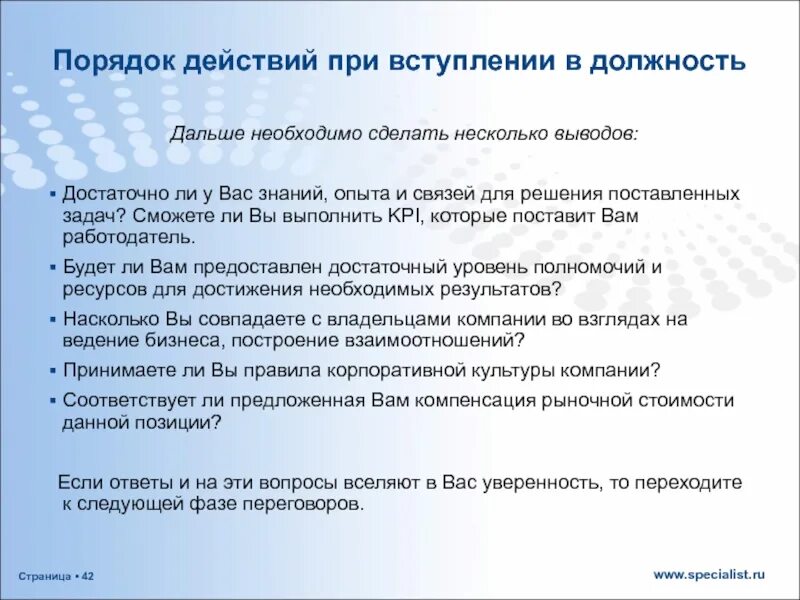 Порядок действий при вступлении в должность

Дальше необходимо сделать несколько выводов:

▪ Достаточно ли у Вас знаний, опыта и связей для решения поставленных задач? Сможете ли Вы выполнить KPI, которые поставит Вам работодатель.
▪ Будет ли Вам предоставлен достаточный уровень полномочий и ресурсов для достижения необходимых результатов?
▪ Насколько Вы совпадаете с владельцами компании во взглядах на ведение бизнеса, построение взаимоотношений?
▪ Принимаете ли Вы правила корпоративной культуры компании?
▪ Соответствует ли предложенная Вам компенсация рыночной стоимости данной позиции?

Если ответы и на эти вопросы вселяют в Вас уверенность, то переходите к следующей фазе переговоров.

Страница ▪ 42

www.specialist.ru